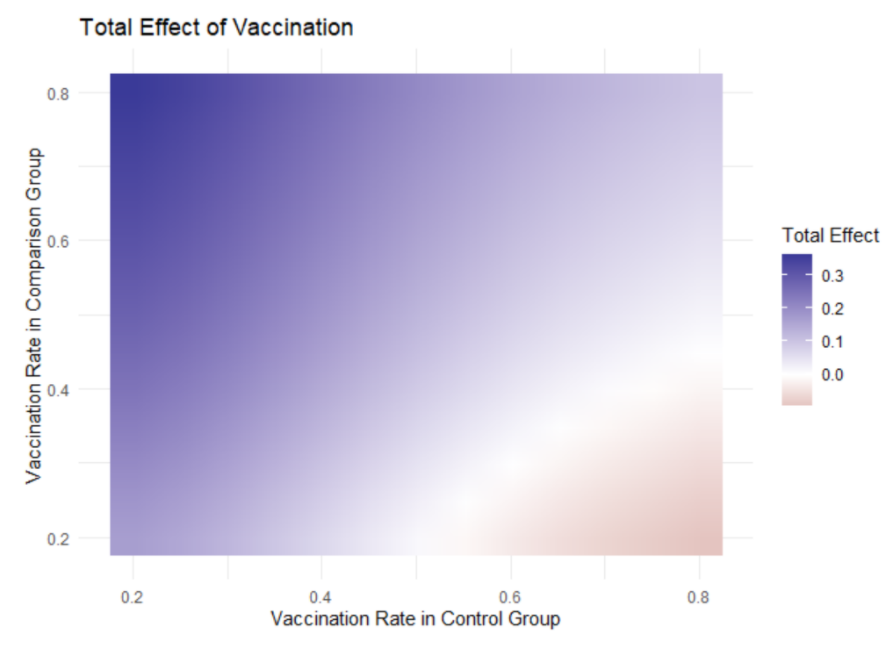 Total Effect of Vaccination

Vaccination Rate in Comparison Group

0.8
0.6
0.4
0.2

0.2
0.4
0.6
0.8

Vaccination Rate in Control Group

Total Effect
0.3
0.2
0.1
0.0